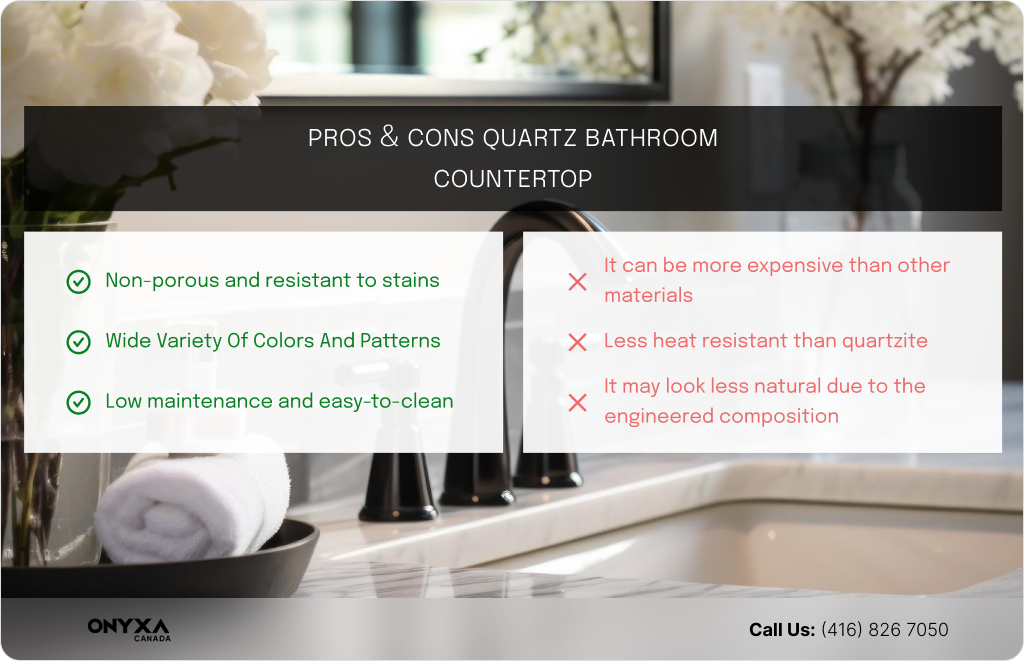 PROS & CONS QUARTZ BATHROOM COUNTERTOP

Non-porous and resistant to stains

Wide Variety Of Colors And Patterns

Low maintenance and easy-to-clean

It can be more expensive than other materials

Less heat resistant than quartzite

It may look less natural due to the engineered composition

ONYXA CANADA

Call Us: (416) 826 7050